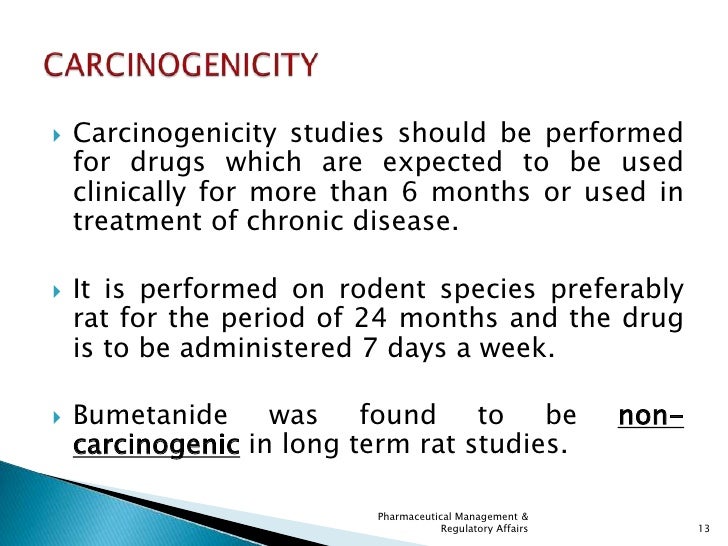 CARCINOGENICITY

Carcinogenicity studies should be performed for drugs which are expected to be used clinically for more than 6 months or used in treatment of chronic disease.

It is performed on rodent species preferably rat for the period of 24 months and the drug is to be administered 7 days a week.

Bumetanide was found to be non-carcinogenic in long term rat studies.

Pharmaceutical Management & Regulatory Affairs

13